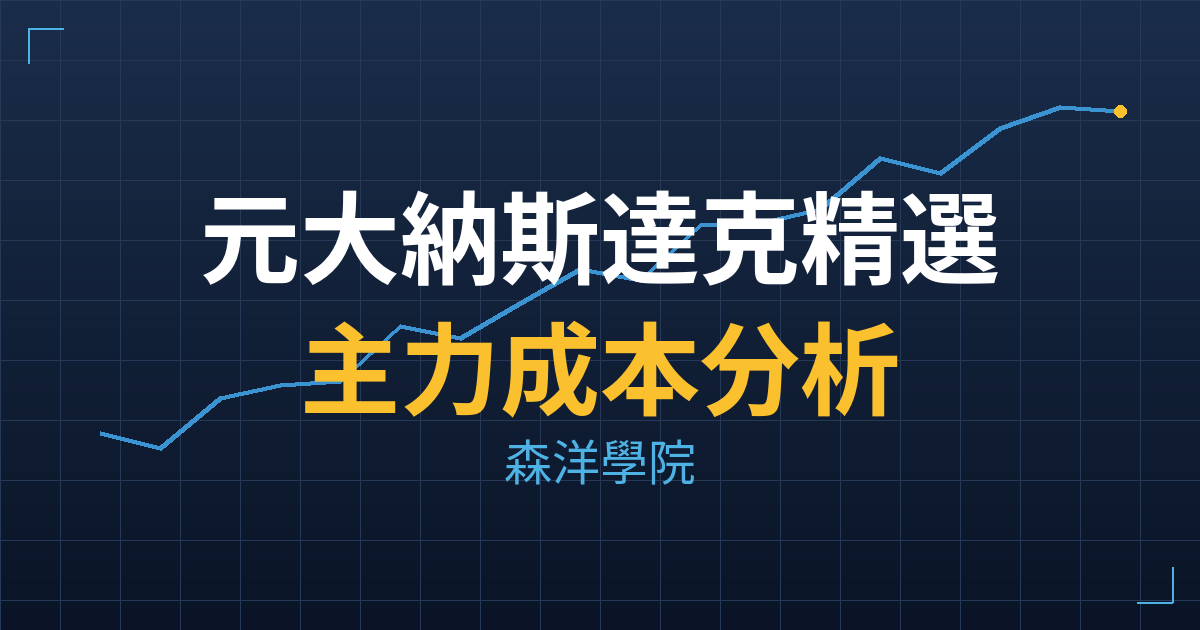 元大納斯達克精選
主力成本分析
森洋學院